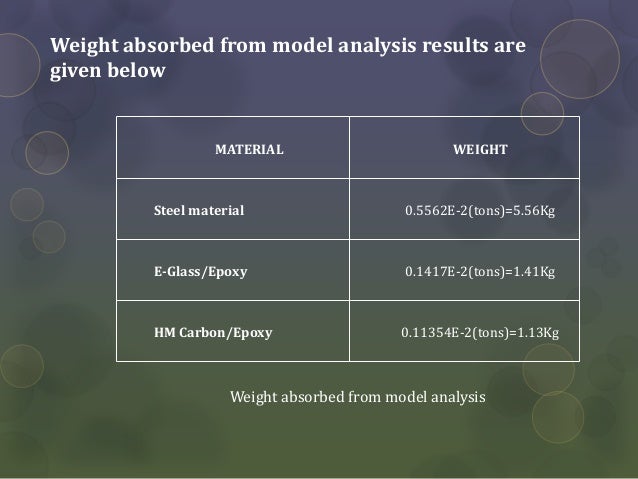 Weight absorbed from model analysis results are given below

| MATERIAL | WEIGHT |
|---|---|
| Steel material | 0.5562E-2(tons)=5.56Kg |
| E-Glass/Epoxy | 0.1417E-2(tons)=1.41Kg |
| HM Carbon/Epoxy | 0.11354E-2(tons)=1.13Kg |

Weight absorbed from model analysis